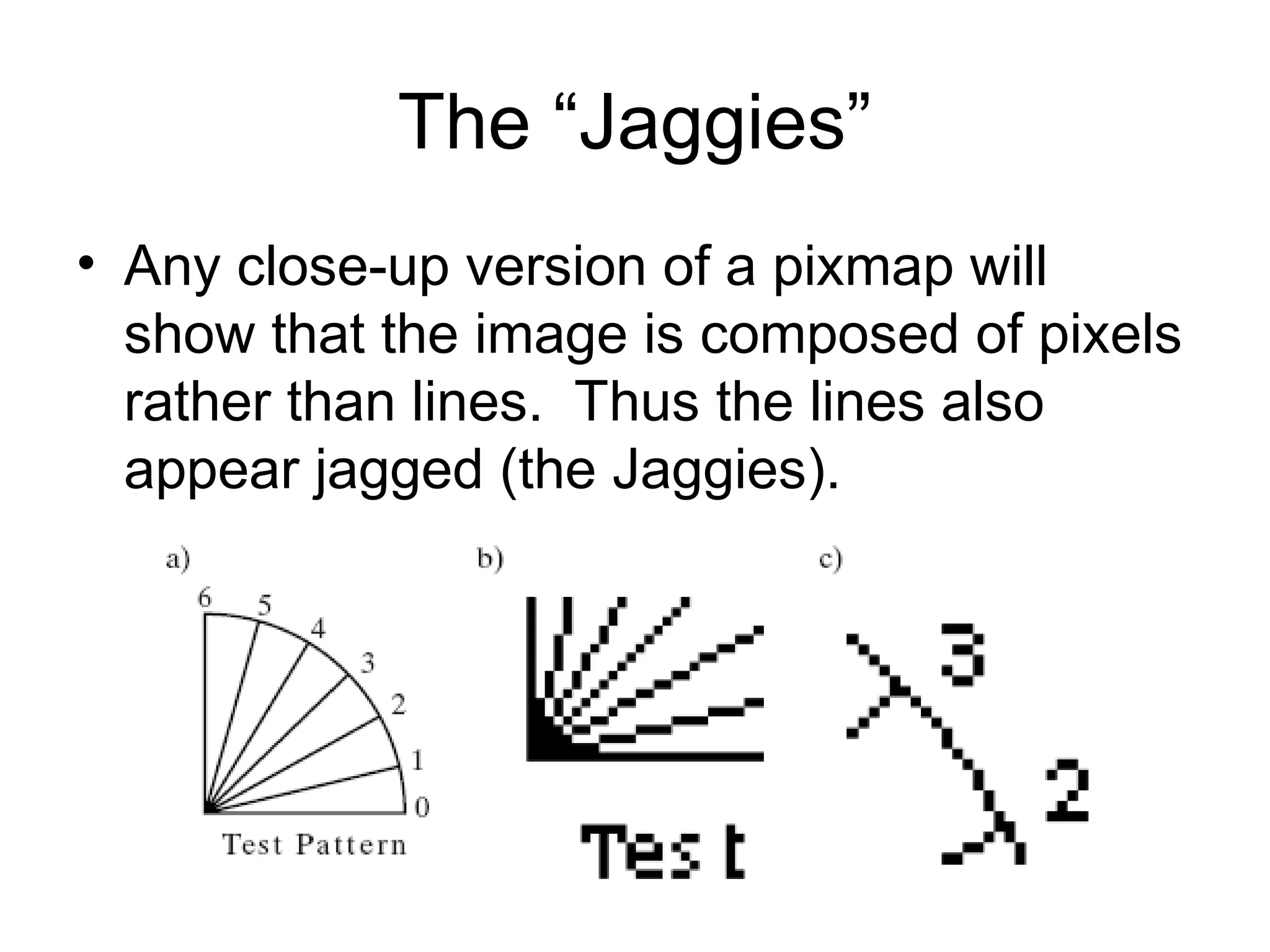 The “Jaggies”

• Any close-up version of a pixmap will show that the image is composed of pixels rather than lines. Thus the lines also appear jagged (the Jaggies).

a)

6 5 4 3 2 1 0

Test Pattern

b)

Test

c)

3

2